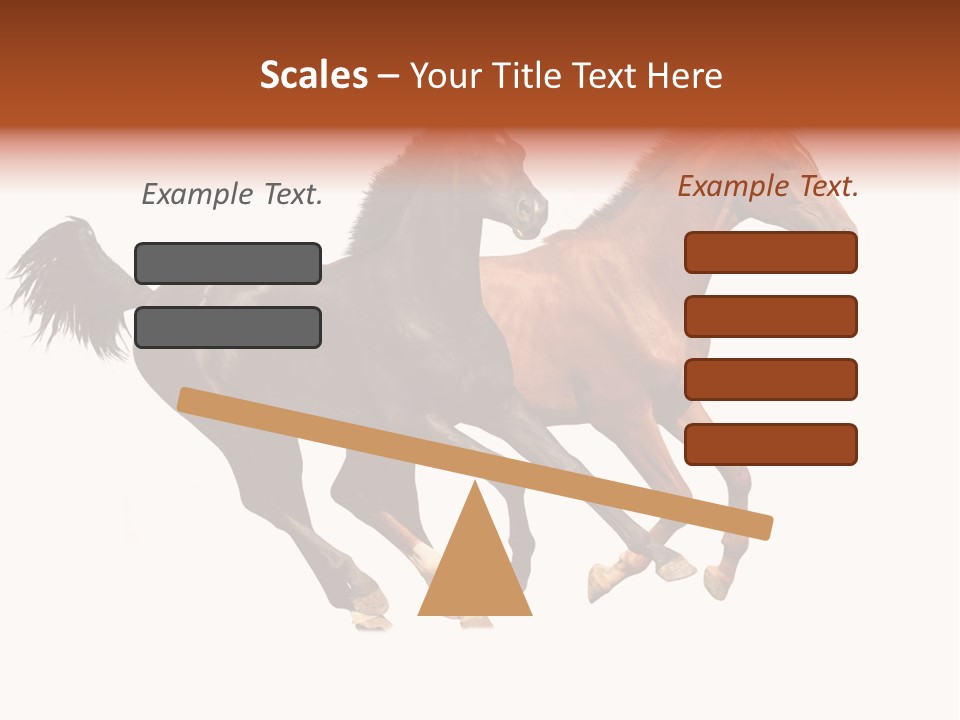 Scales – Your Title Text Here

Example Text.

Example Text.